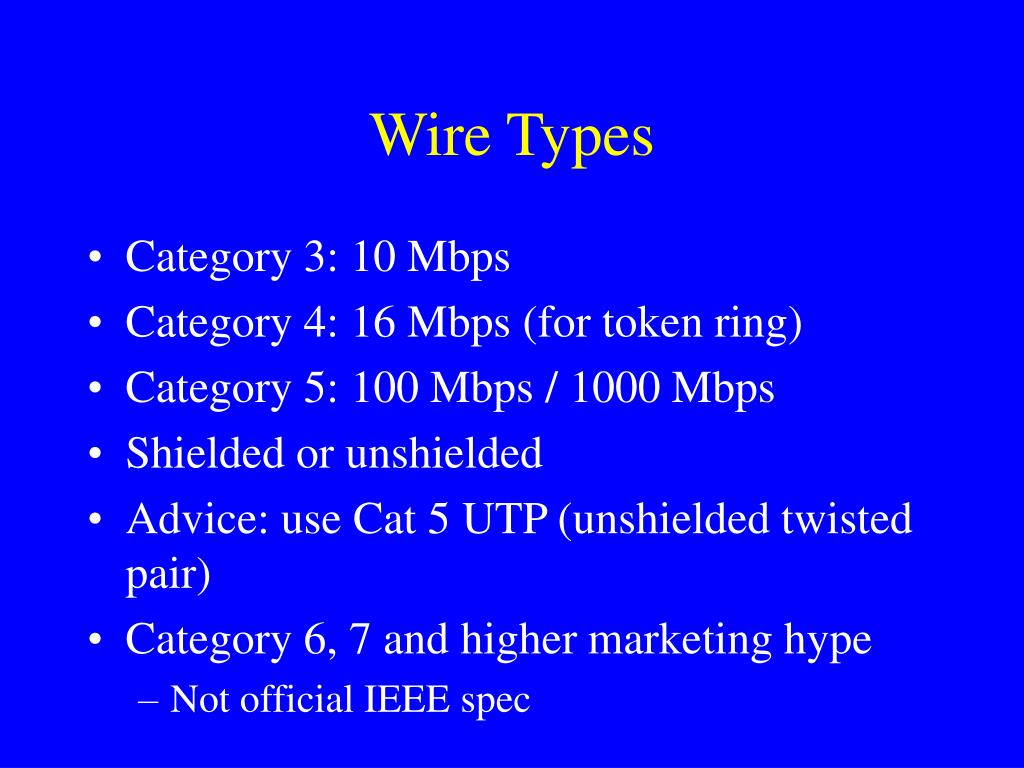 Wire Types

• Category 3: 10 Mbps
• Category 4: 16 Mbps (for token ring)
• Category 5: 100 Mbps / 1000 Mbps
• Shielded or unshielded
• Advice: use Cat 5 UTP (unshielded twisted pair)
• Category 6, 7 and higher marketing hype
– Not official IEEE spec